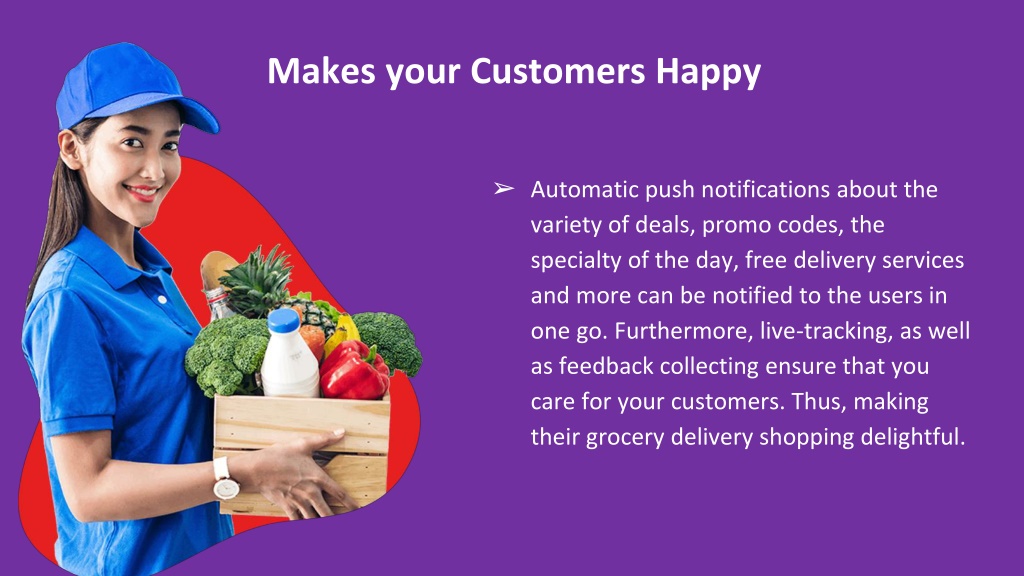 Makes your Customers Happy

➢ Automatic push notifications about the variety of deals, promo codes, the specialty of the day, free delivery services and more can be notified to the users in one go. Furthermore, live-tracking, as well as feedback collecting ensure that you care for your customers. Thus, making their grocery delivery shopping delightful.